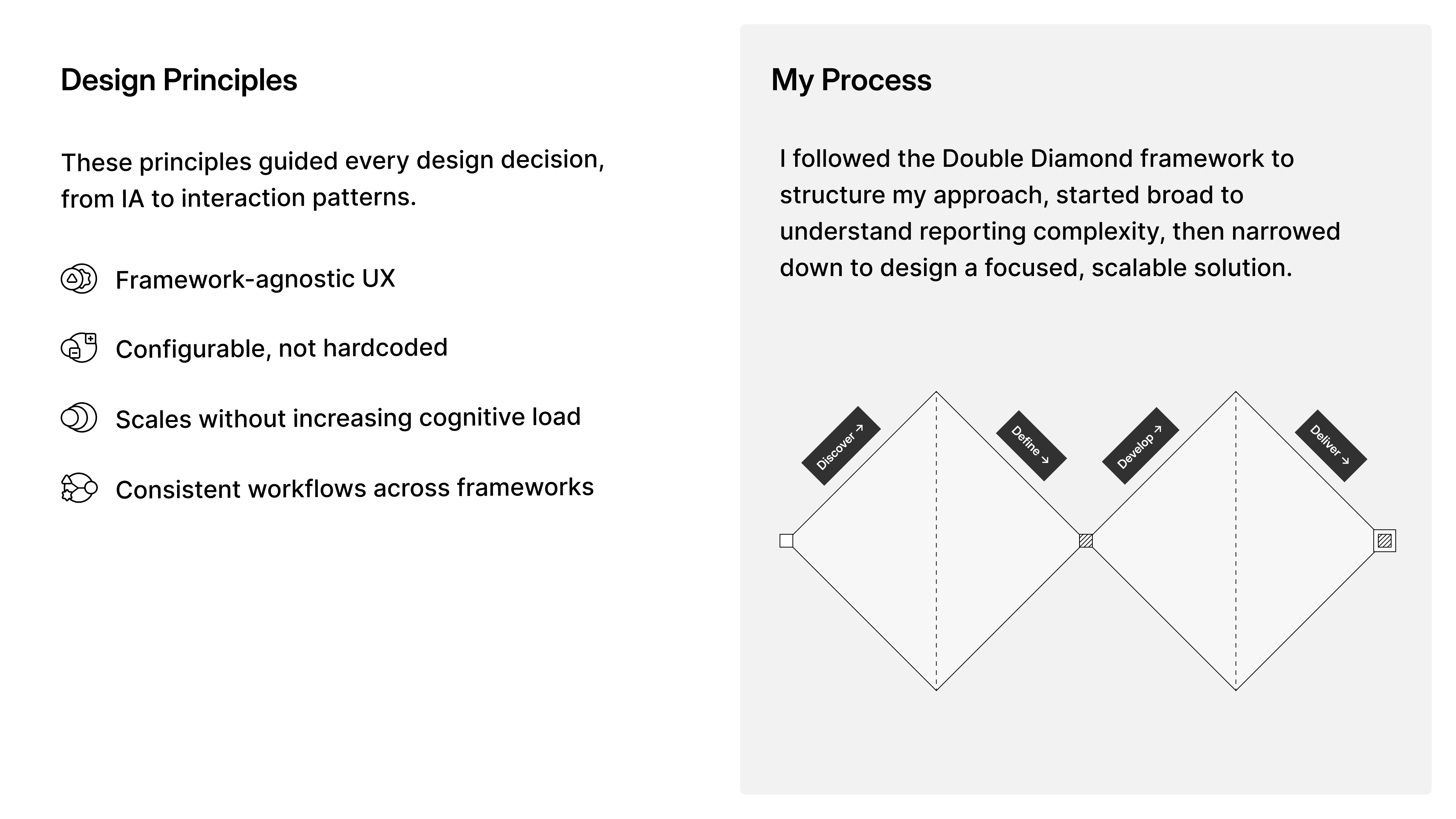 Design Principles

These principles guided every design decision, from IA to interaction patterns.

Framework-agnostic UX

Configurable, not hardcoded

Scales without increasing cognitive load

Consistent workflows across frameworks

My Process

I followed the Double Diamond framework to structure my approach, started broad to understand reporting complexity, then narrowed down to design a focused, scalable solution.

Discover →

Define →

Develop →

Deliver →